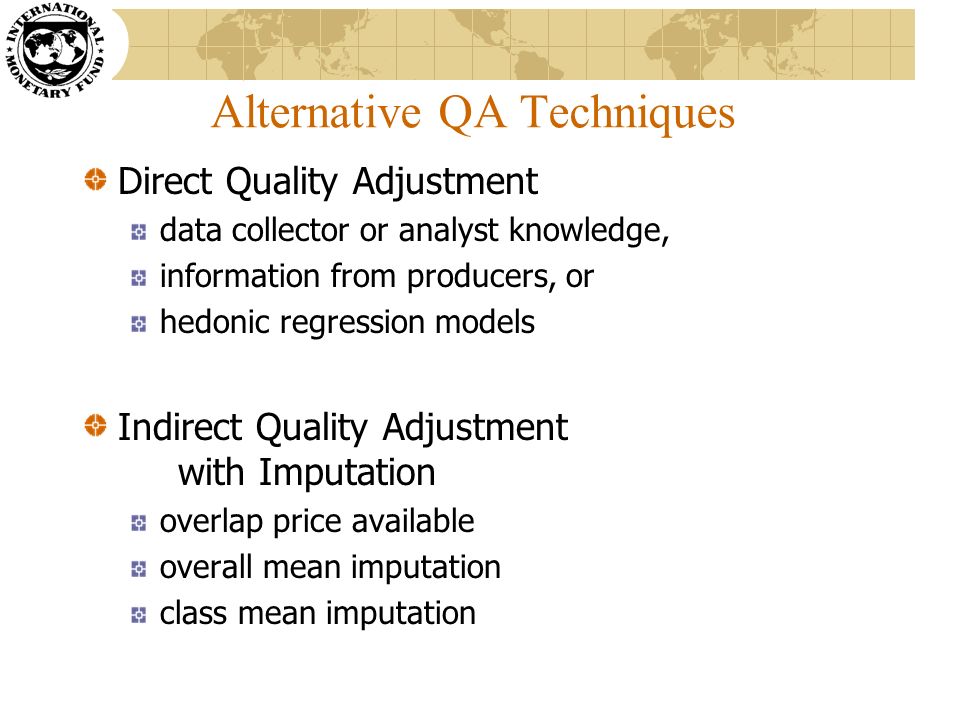 INTERNATIONAL MONETARY FUND

Alternative QA Techniques

Direct Quality Adjustment

data collector or analyst knowledge,

information from producers, or

hedonic regression models

Indirect Quality Adjustment with Imputation

overlap price available

overall mean imputation

class mean imputation